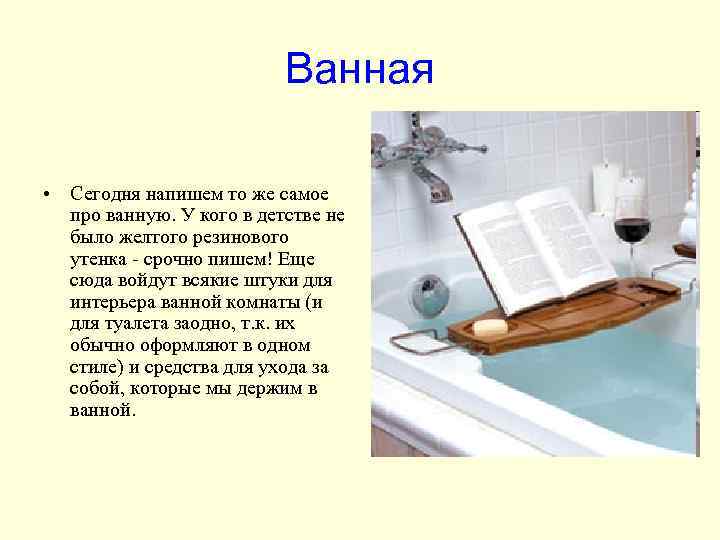 Ванная

• Сегодня напишем то же самое про ванную. У кого в детстве не было желтого резинового утенка - срочно пишем! Еще сюда войдут всякие штуки для интерьера ванной комнаты (и для туалета заодно, т.к. их обычно оформляют в одном стиле) и средства для ухода за собой, которые мы держим в ванной.